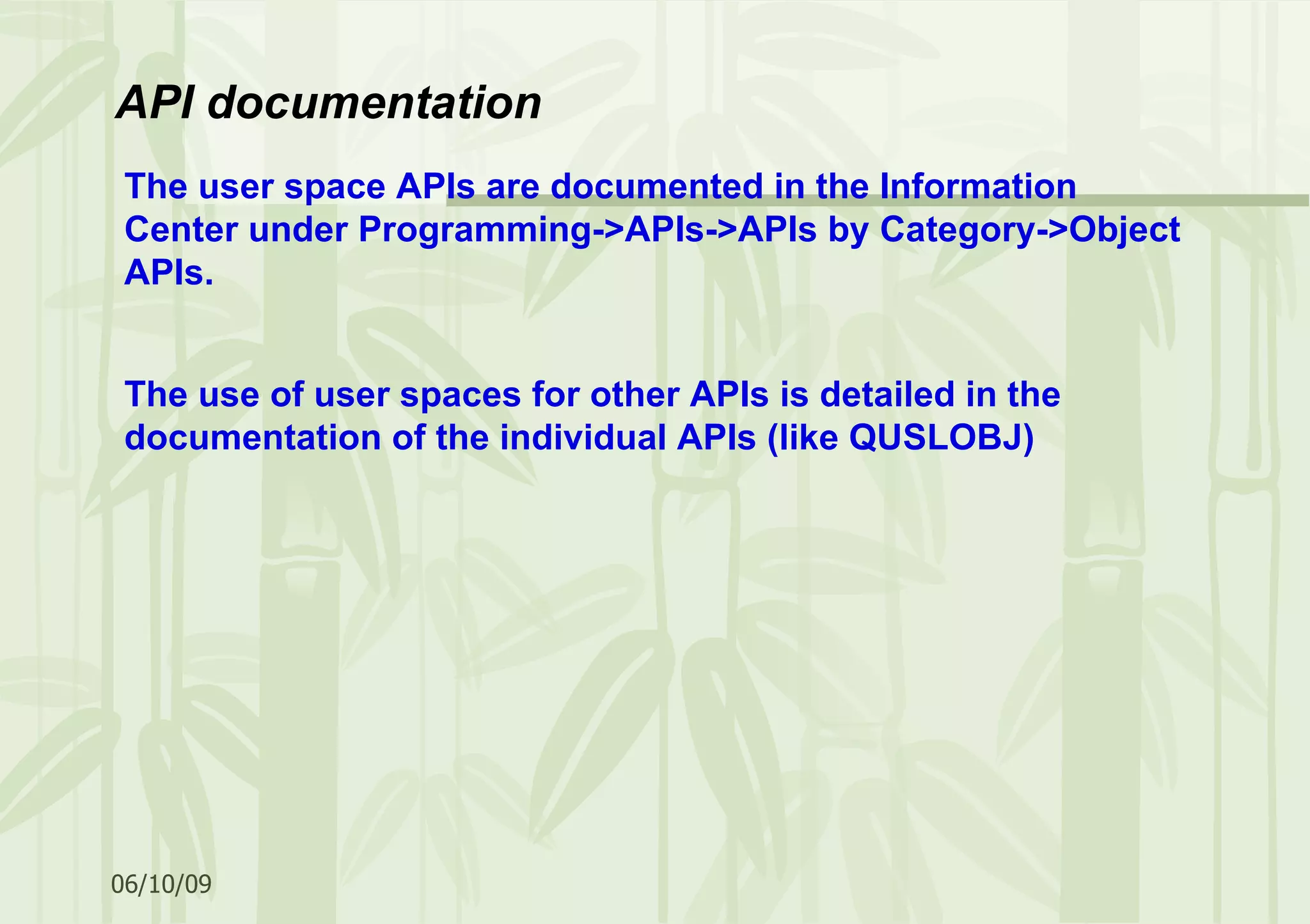 API documentation

The user space APIs are documented in the Information Center under Programming->APIs->APIs by Category->Object APIs.

The use of user spaces for other APIs is detailed in the documentation of the individual APIs (like QUSLOBJ)

06/10/09